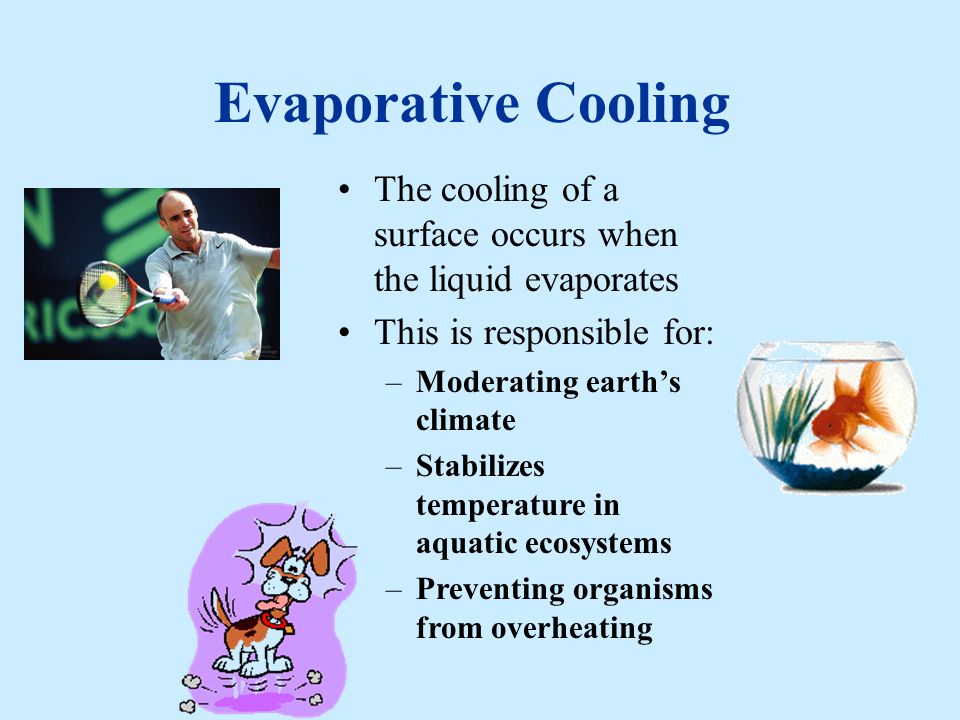 Evaporative Cooling

• The cooling of a surface occurs when the liquid evaporates
• This is responsible for:
– Moderating earth's climate
– Stabilizes temperature in aquatic ecosystems
– Preventing organisms from overheating